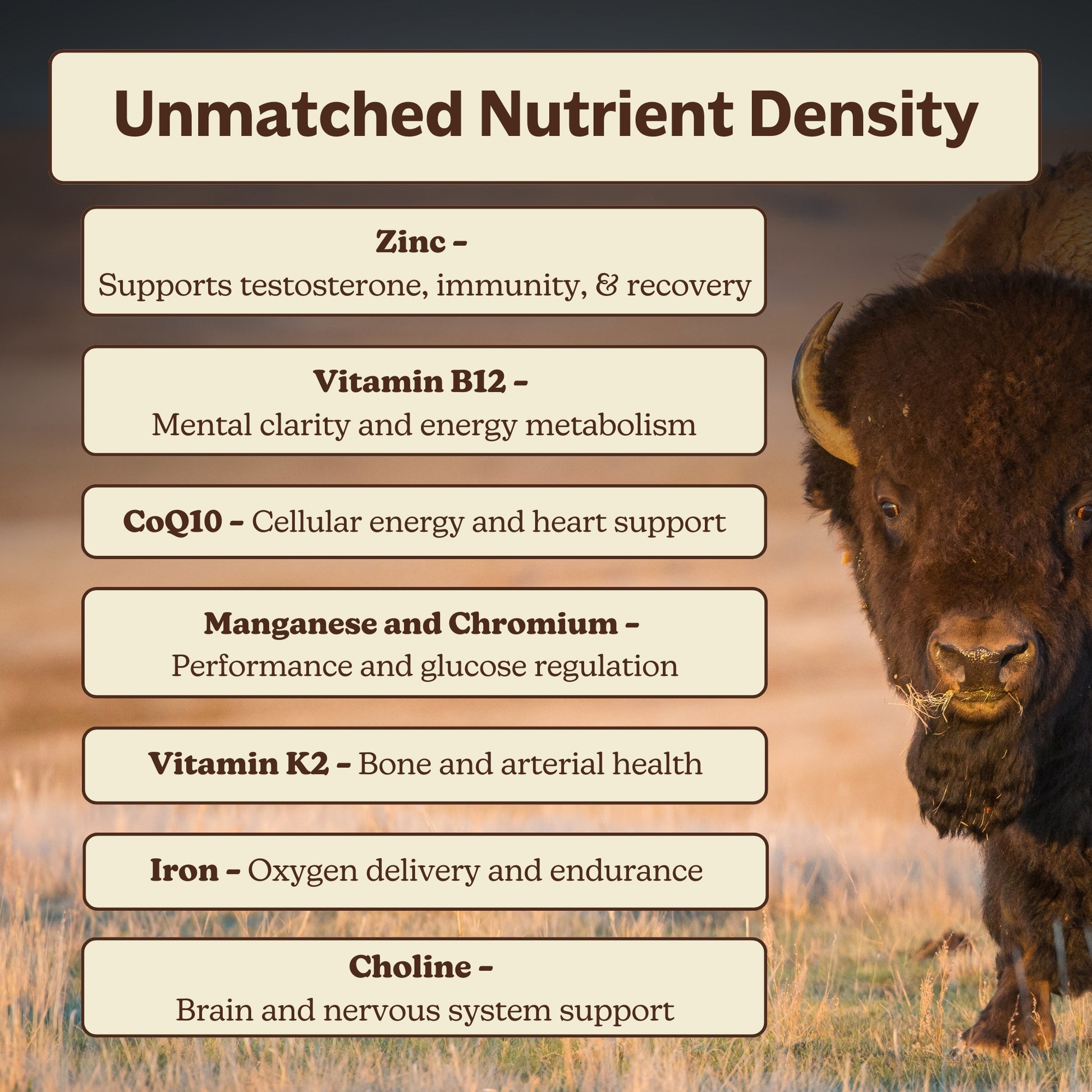 Unmatched Nutrient Density

Zinc –
Supports testosterone, immunity, & recovery

Vitamin B12 –
Mental clarity and energy metabolism

CoQ10 – Cellular energy and heart support

Manganese and Chromium –
Performance and glucose regulation

Vitamin K2 – Bone and arterial health

Iron – Oxygen delivery and endurance

Choline –
Brain and nervous system support